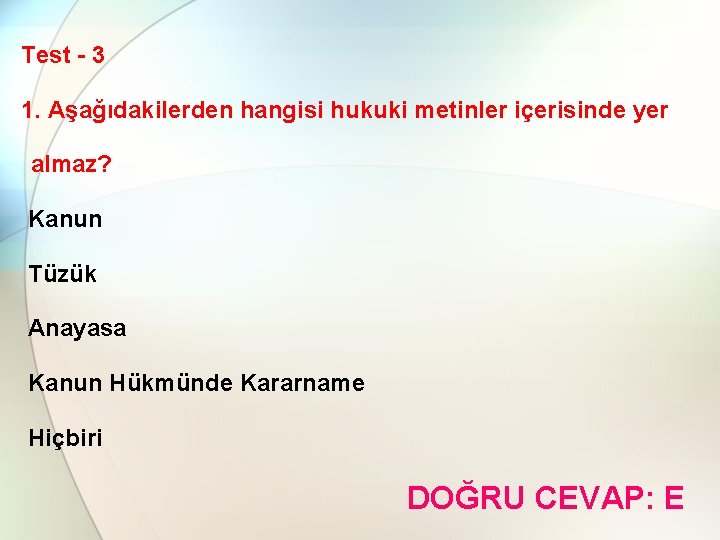 Test - 3

1. Aşağıdakilerden hangisi hukuki metinler içerisinde yer almaz?

Kanun

Tüzük

Anayasa

Kanun Hükmünde Kararname

Hiçbiri

DOĞRU CEVAP: E